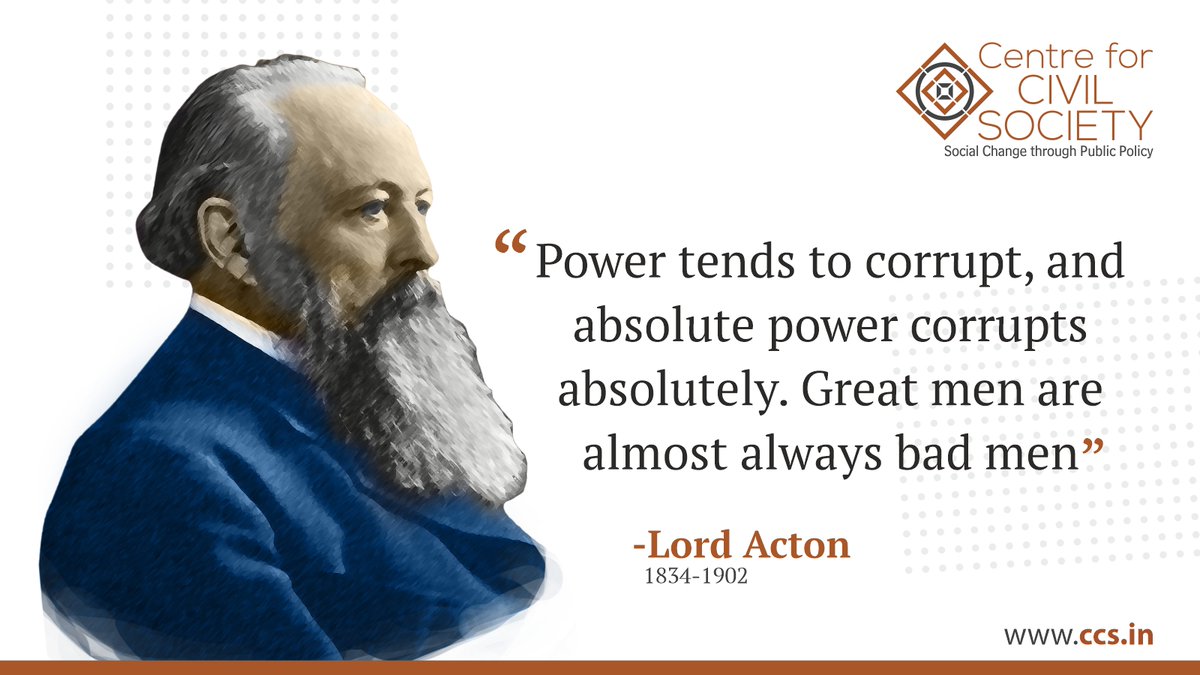 Centre for CIVIL SOCIETY
Social Change through Public Policy

“Power tends to corrupt, and absolute power corrupts absolutely. Great men are almost always bad men”

-Lord Acton
1834-1902

www.ccs.in